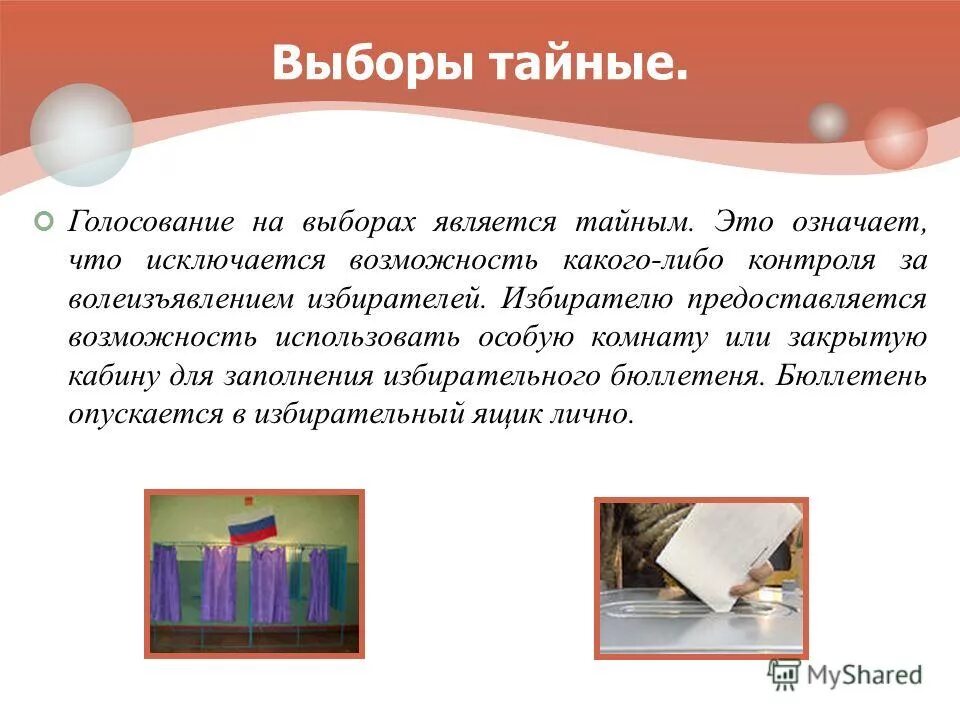 Выборы тайные.

Голосование на выборах является тайным. Это означает, что исключается возможность какого-либо контроля за волеизъявлением избирателей. Избирателю предоставляется возможность использовать особую комнату или закрытую кабину для заполнения избирательного бюллетеня. Бюллетень опускается в избирательный ящик лично.

MyShared